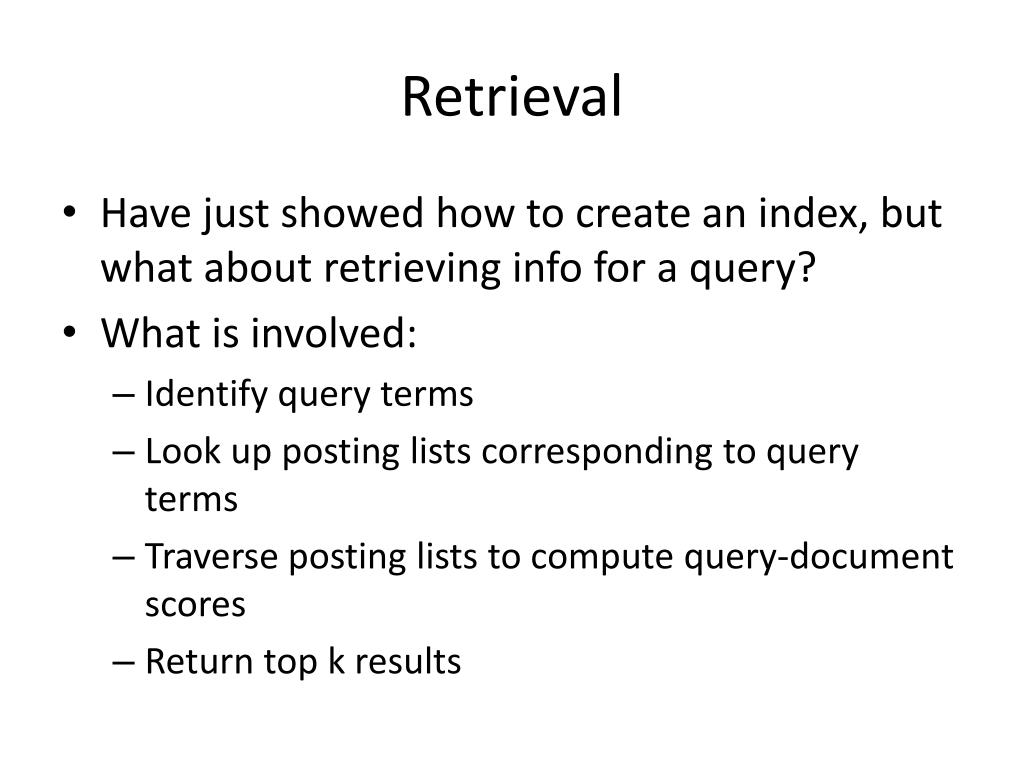 Retrieval

• Have just showed how to create an index, but what about retrieving info for a query?
• What is involved:
– Identify query terms
– Look up posting lists corresponding to query terms
– Traverse posting lists to compute query-document scores
– Return top k results